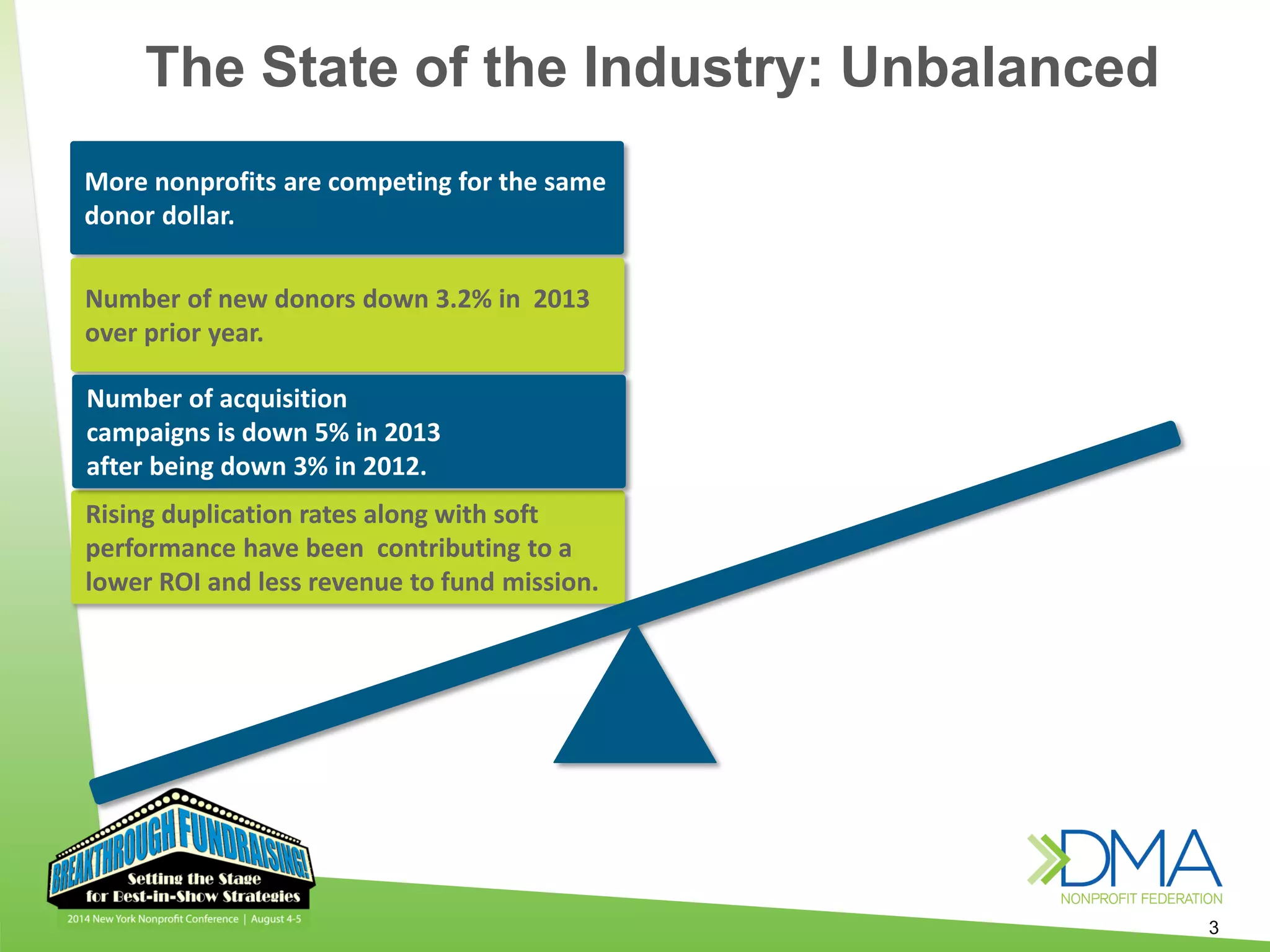 The State of the Industry: Unbalanced

More nonprofits are competing for the same donor dollar.

Number of new donors down 3.2% in 2013 over prior year.

Number of acquisition campaigns is down 5% in 2013 after being down 3% in 2012.

Rising duplication rates along with soft performance have been contributing to a lower ROI and less revenue to fund mission.

BREAKTHROUGH FUNDRAISING!
Setting the Stage for Best-in-Show Strategies
2014 New York Nonprofit Conference | August 4-5

DMA
NONPROFIT FEDERATION

3